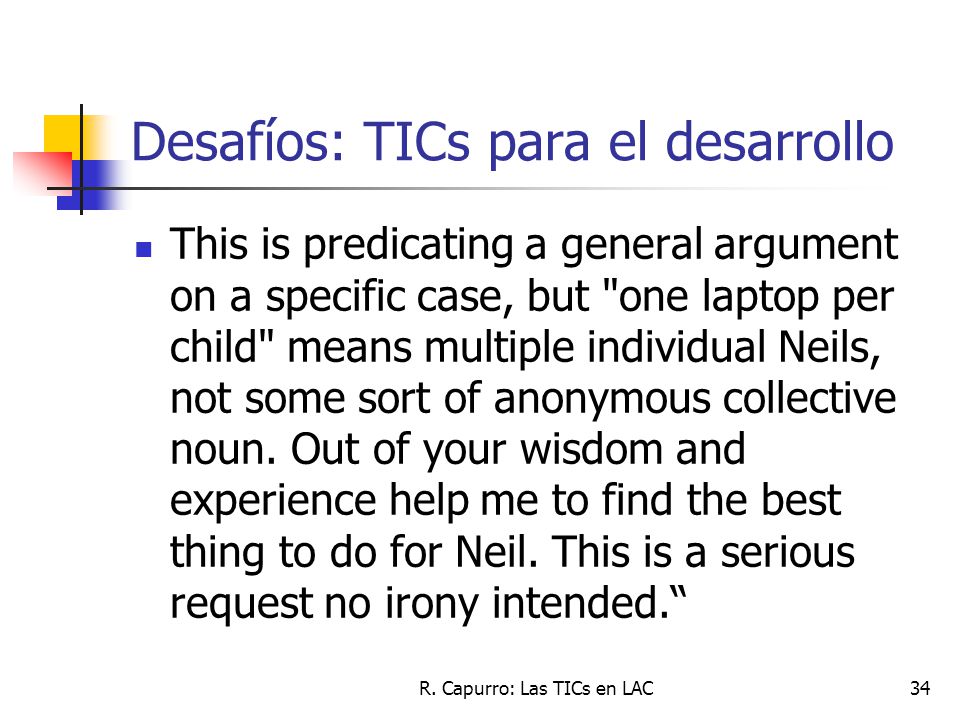 Desafíos: TICs para el desarrollo

This is predicating a general argument on a specific case, but "one laptop per child" means multiple individual Neils, not some sort of anonymous collective noun. Out of your wisdom and experience help me to find the best thing to do for Neil. This is a serious request no irony intended.“

R. Capurro: Las TICs en LAC

34